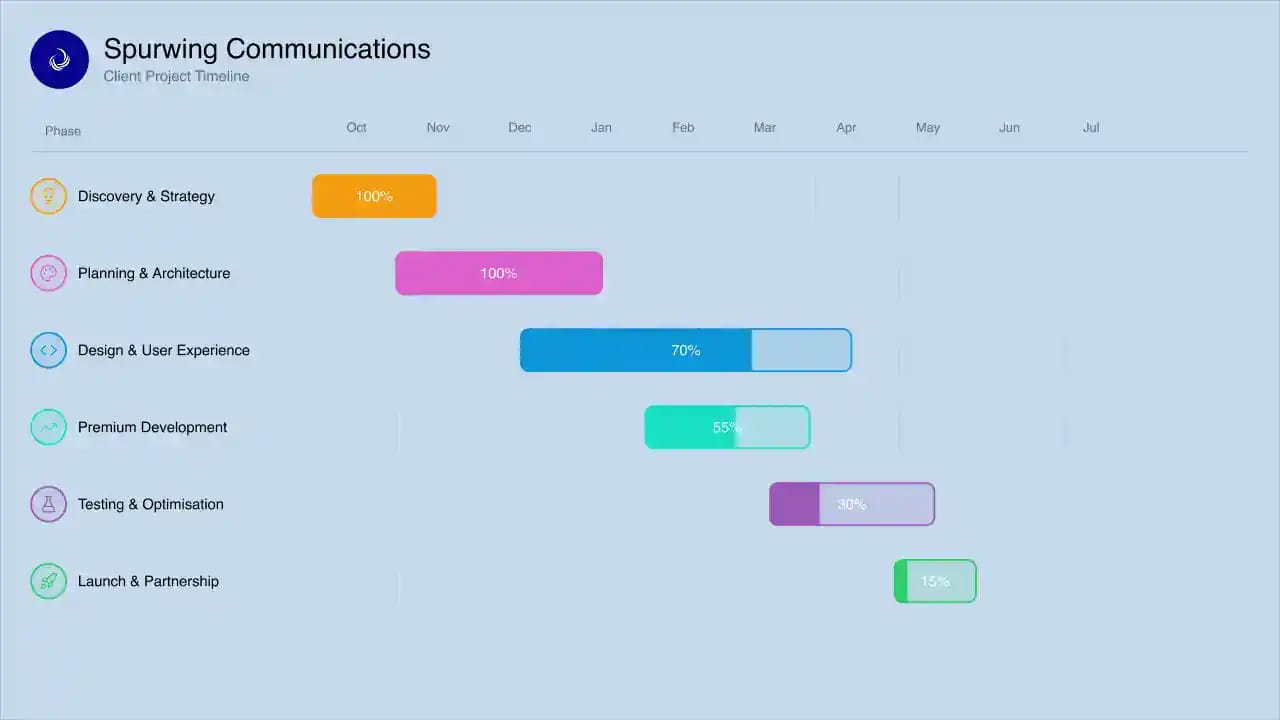 Spurwing Communications
Client Project Timeline

Phase Oct Nov Dec Jan Feb Mar Apr May Jun Jul

Discovery & Strategy 100%

Planning & Architecture 100%

Design & User Experience 70%

Premium Development 55%

Testing & Optimisation 30%

Launch & Partnership 15%